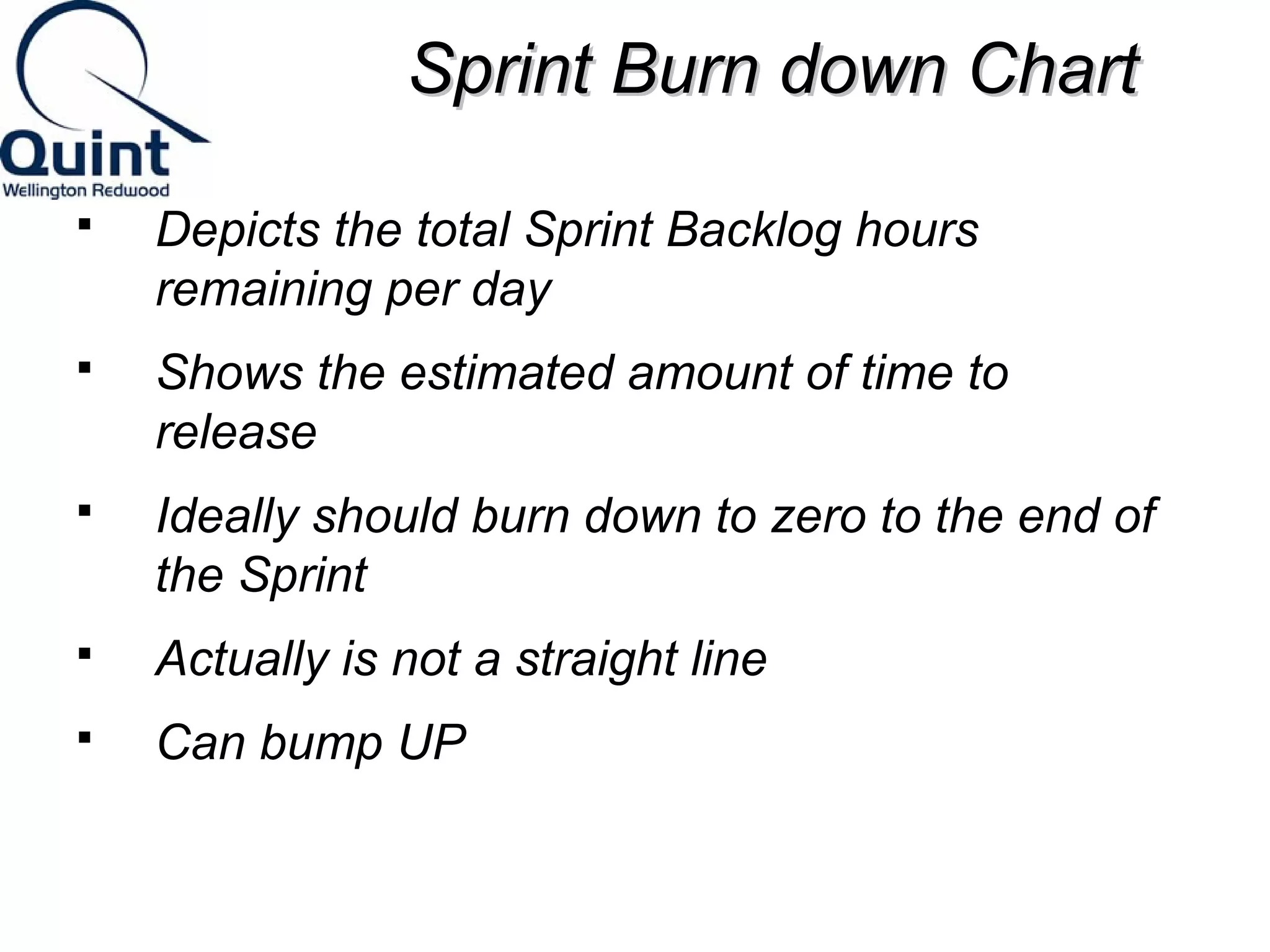 Quint
Wellington Redwood

Sprint Burn down Chart

▪ Depicts the total Sprint Backlog hours remaining per day

▪ Shows the estimated amount of time to release

▪ Ideally should burn down to zero to the end of the Sprint

▪ Actually is not a straight line

▪ Can bump UP